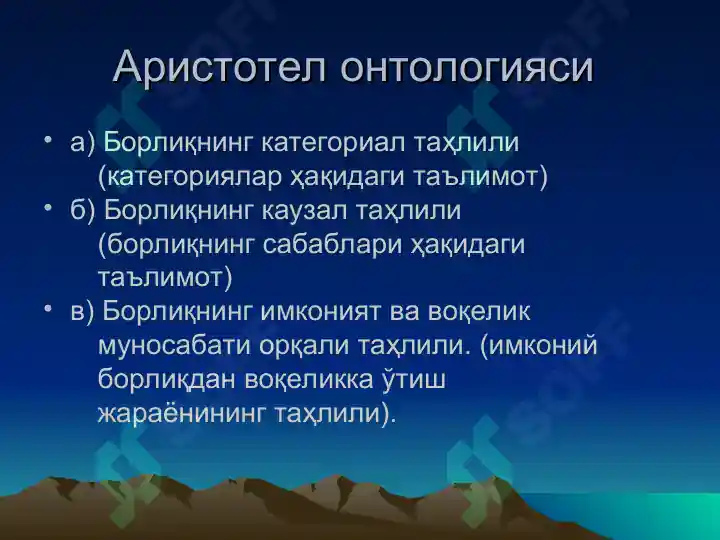 Аристотел онтологияси

• а) Борлиқнинг категориал таҳлили (категориялар ҳақидаги таълимот)
• б) Борлиқнинг каузал таҳлили (борлиқнинг сабаблари ҳақидаги таълимот)
• в) Борлиқнинг имконият ва воқелик муносабати орқали таҳлили. (имконий борлиқдан воқеликка ўтиш жараёнининг таҳлили).